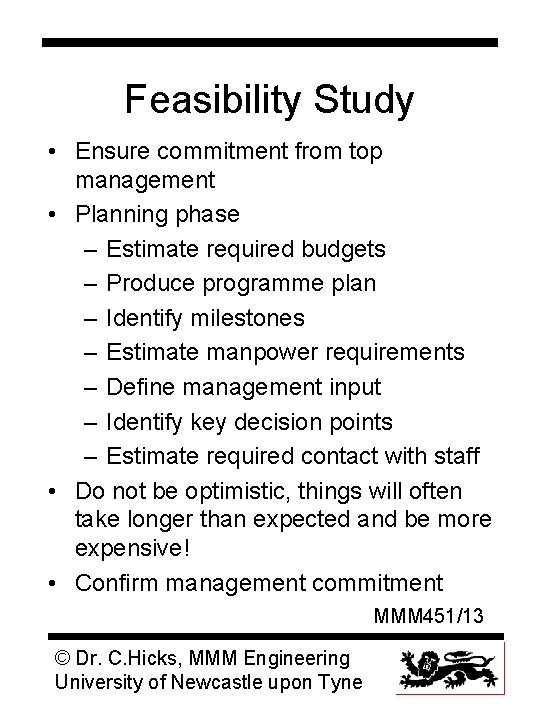 Feasibility Study

• Ensure commitment from top management
• Planning phase
– Estimate required budgets
– Produce programme plan
– Identify milestones
– Estimate manpower requirements
– Define management input
– Identify key decision points
– Estimate required contact with staff
• Do not be optimistic, things will often take longer than expected and be more expensive!
• Confirm management commitment

MMM451/13

© Dr. C.Hicks, MMM Engineering
University of Newcastle upon Tyne